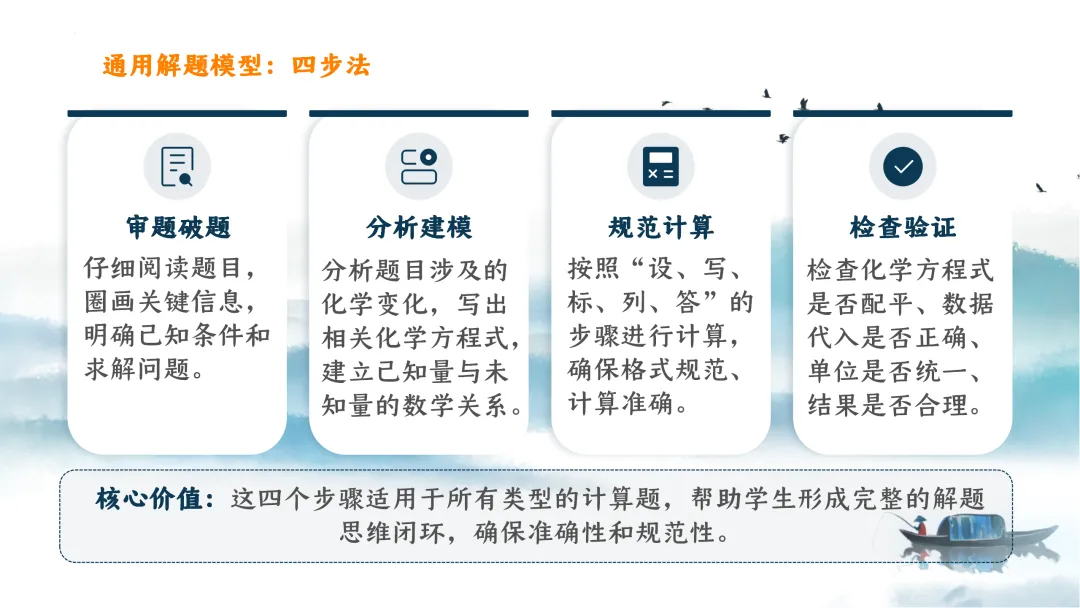 通用解题模型：四步法

审题破题

仔细阅读题目，圈画关键信息，明确已知条件和求解问题。

分析建模

分析题目涉及的化学变化，写出相关化学方程式，建立已知量与未知量的数学关系。

规范计算

按照“设、写、标、列、答”的步骤进行计算，确保格式规范、计算准确。

检查验证

检查化学方程式是否配平、数据代入是否正确、单位是否统一、结果是否合理。

核心价值：这四个步骤适用于所有类型的计算题，帮助学生形成完整的解题思维闭环，确保准确性和规范性。